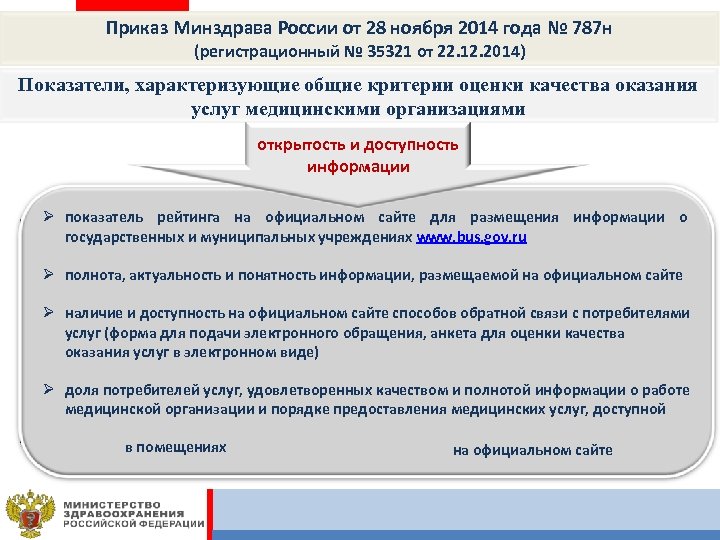 Приказ Минздрава России от 28 ноября 2014 года № 787н
(регистрационный № 35321 от 22.12.2014)

Показатели, характеризующие общие критерии оценки качества оказания услуг медицинскими организациями

открытость и доступность информации

➢ показатель рейтинга на официальном сайте для размещения информации о государственных и муниципальных учреждениях www.bus.gov.ru

➢ полнота, актуальность и понятность информации, размещаемой на официальном сайте

➢ наличие и доступность на официальном сайте способов обратной связи с потребителями услуг (форма для подачи электронного обращения, анкета для оценки качества оказания услуг в электронном виде)

➢ доля потребителей услуг, удовлетворенных качеством и полнотой информации о работе медицинской организации и порядке предоставления медицинских услуг, доступной

в помещениях

на официальном сайте

МИНИСТЕРСТВО ЗДРАВООХРАНЕНИЯ РОССИЙСКОЙ ФЕДЕРАЦИИ